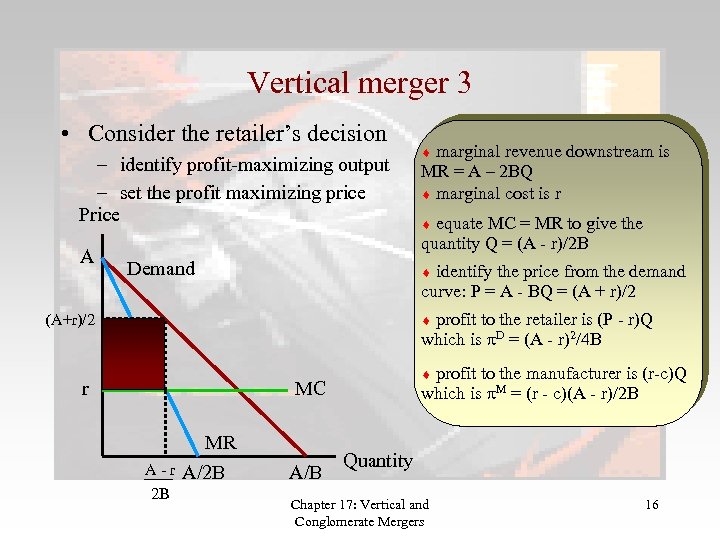 Vertical merger 3

• Consider the retailer's decision
  – identify profit-maximizing output
  – set the profit maximizing price

Price

A

Demand

(A+r)/2

r

MC

MR

Quantity

$\frac{A - r}{2B}$ A/2B A/B

♦ marginal revenue downstream is MR = A – 2BQ

♦ marginal cost is r

♦ equate MC = MR to give the quantity Q = (A - r)/2B

♦ identify the price from the demand curve: P = A - BQ = (A + r)/2

♦ profit to the retailer is (P - r)Q which is $\pi^D = (A - r)^2/4B$

♦ profit to the manufacturer is (r-c)Q which is $\pi^M = (r - c)(A - r)/2B$

Chapter 17: Vertical and Conglomerate Mergers

16